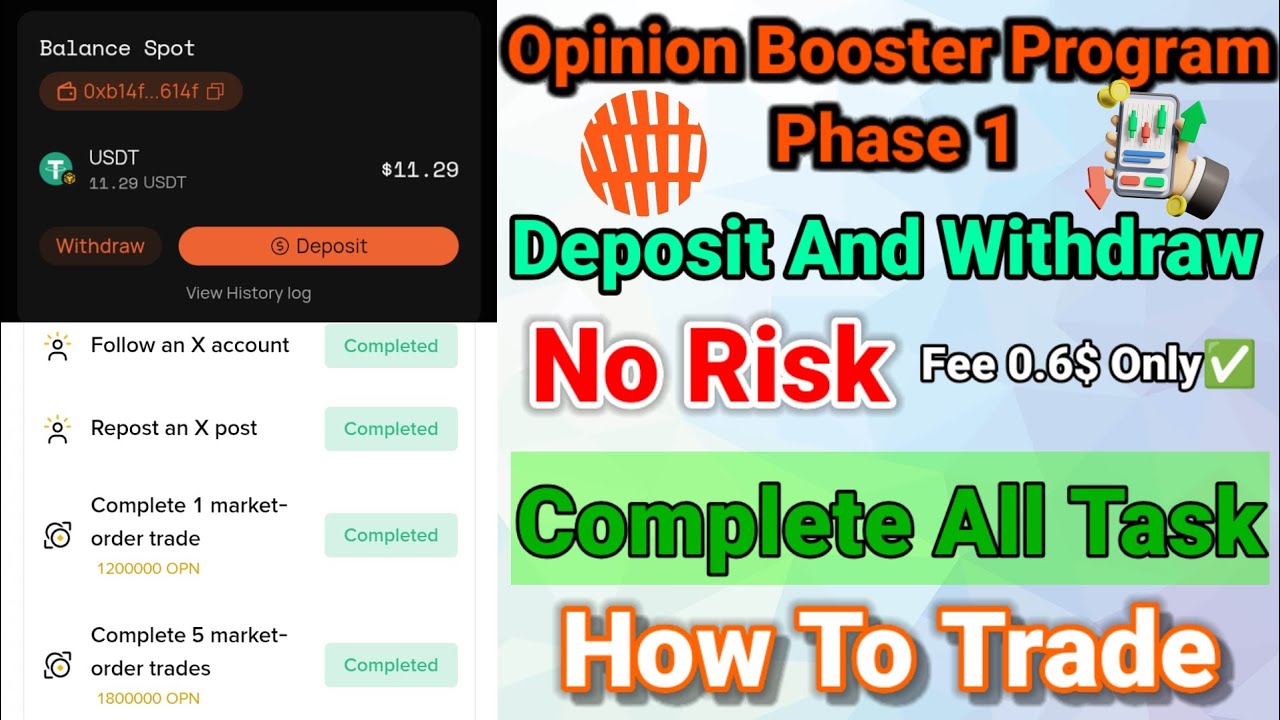 Balance Spot

0xb14f...614f

USDT
11.29 USDT
$11.29

Withdraw
Deposit

View History log

Follow an X account
Completed

Repost an X post
Completed

Complete 1 market-order trade
1200000 OPN
Completed

Complete 5 market-order trades
1800000 OPN
Completed

Opinion Booster Program Phase 1

Deposit And Withdraw

No Risk

Fee 0.6$ Only✅

Complete All Task

How To Trade